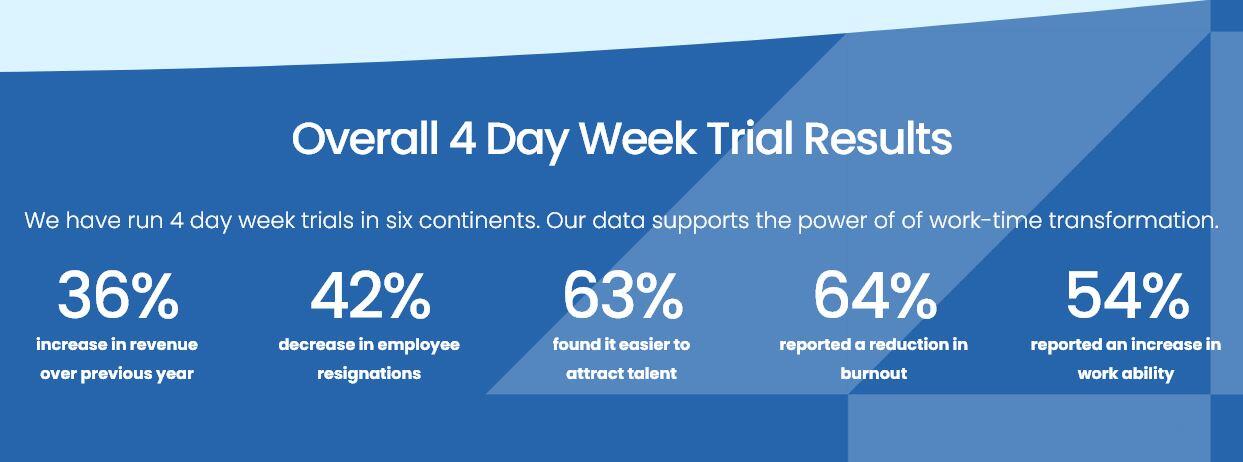 Overall 4 Day Week Trial Results

We have run 4 day week trials in six continents. Our data supports the power of of work-time transformation.

36%
increase in revenue over previous year

42%
decrease in employee resignations

63%
found it easier to attract talent

64%
reported a reduction in burnout

54%
reported an increase in work ability